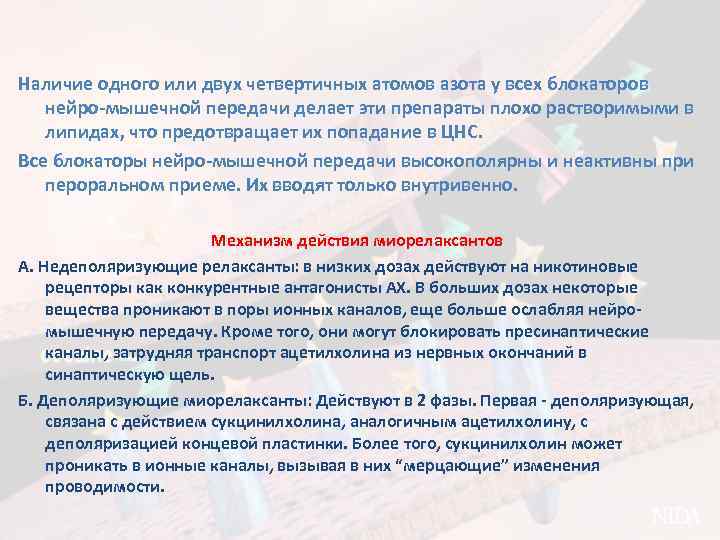 Наличие одного или двух четвертичных атомов азота у всех блокаторов нейро-мышечной передачи делает эти препараты плохо растворимыми в липидах, что предотвращает их попадание в ЦНС.

Все блокаторы нейро-мышечной передачи высокополярны и неактивны при пероральном приеме. Их вводят только внутривенно.

Механизм действия миорелаксантов

А. Недеполяризующие релаксанты: в низких дозах действуют на никотиновые рецепторы как конкурентные антагонисты АХ. В больших дозах некоторые вещества проникают в поры ионных каналов, еще больше ослабляя нейро-мышечную передачу. Кроме того, они могут блокировать пресинаптические каналы, затрудняя транспорт ацетилхолина из нервных окончаний в синаптическую щель.

Б. Деполяризующие миорелаксанты: Действуют в 2 фазы. Первая - деполяризующая, связана с действием сукцинилхолина, аналогичным ацетилхолину, с деполяризацией концевой пластинки. Более того, сукцинилхолин может проникать в ионные каналы, вызывая в них “мерцающие” изменения проводимости.

NIDA